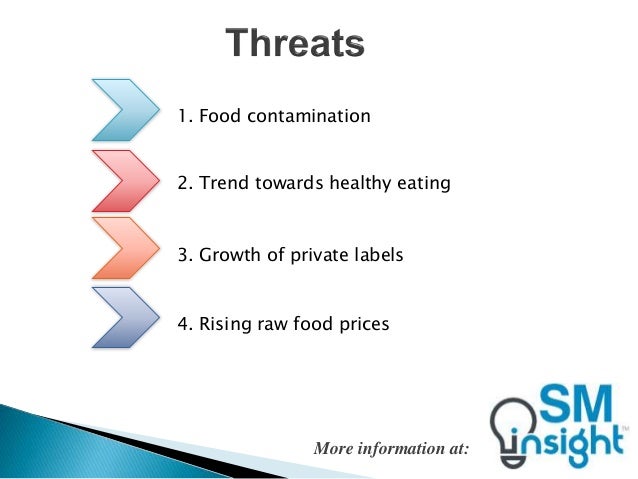 Threats

1. Food contamination

2. Trend towards healthy eating

3. Growth of private labels

4. Rising raw food prices

More information at:

SM insight™